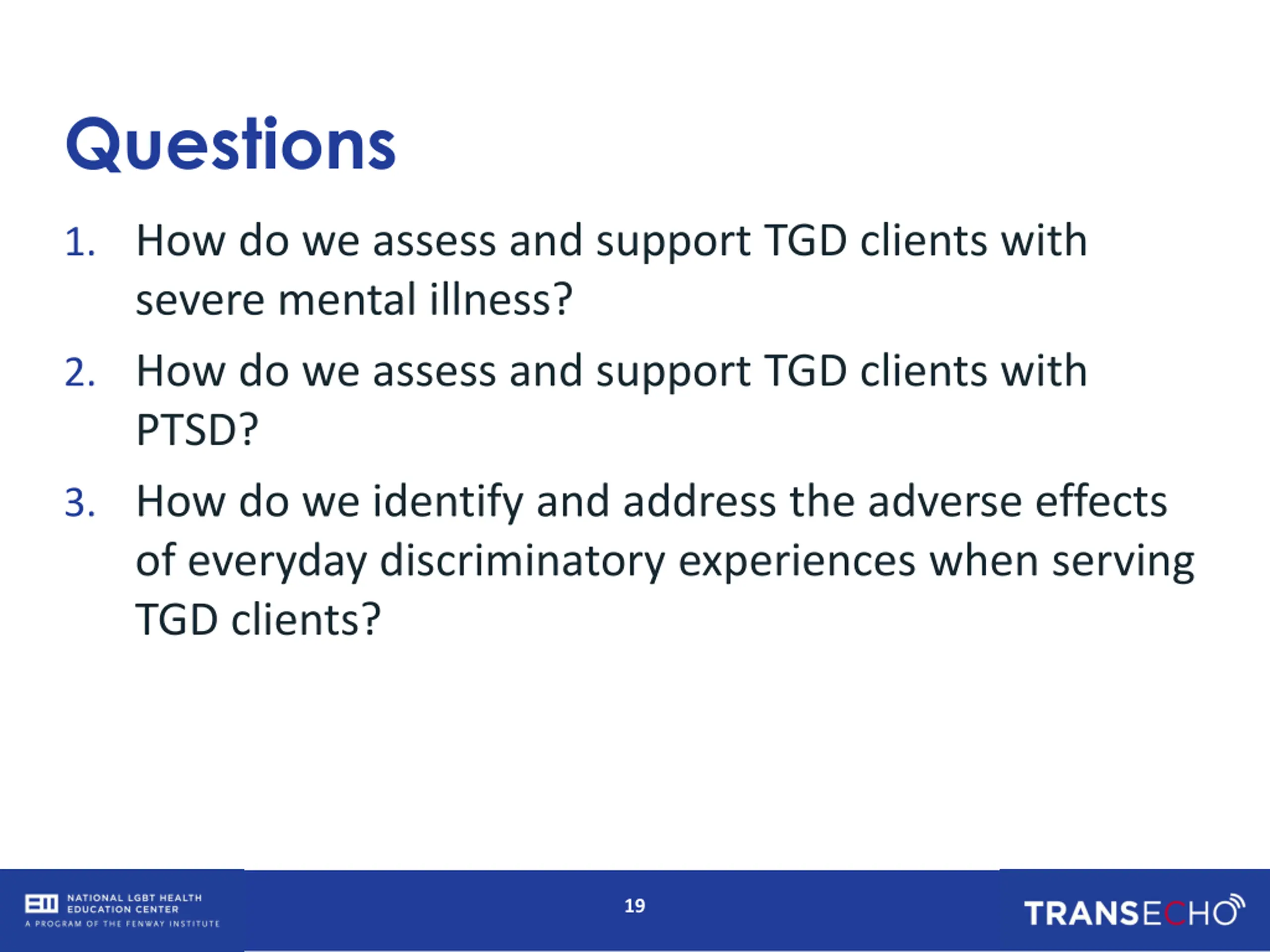 Questions

1. How do we assess and support TGD clients with severe mental illness?
2. How do we assess and support TGD clients with PTSD?
3. How do we identify and address the adverse effects of everyday discriminatory experiences when serving TGD clients?

NATIONAL LGBT HEALTH EDUCATION CENTER
A PROGRAM OF THE FENWAY INSTITUTE

19

TRANSECHO